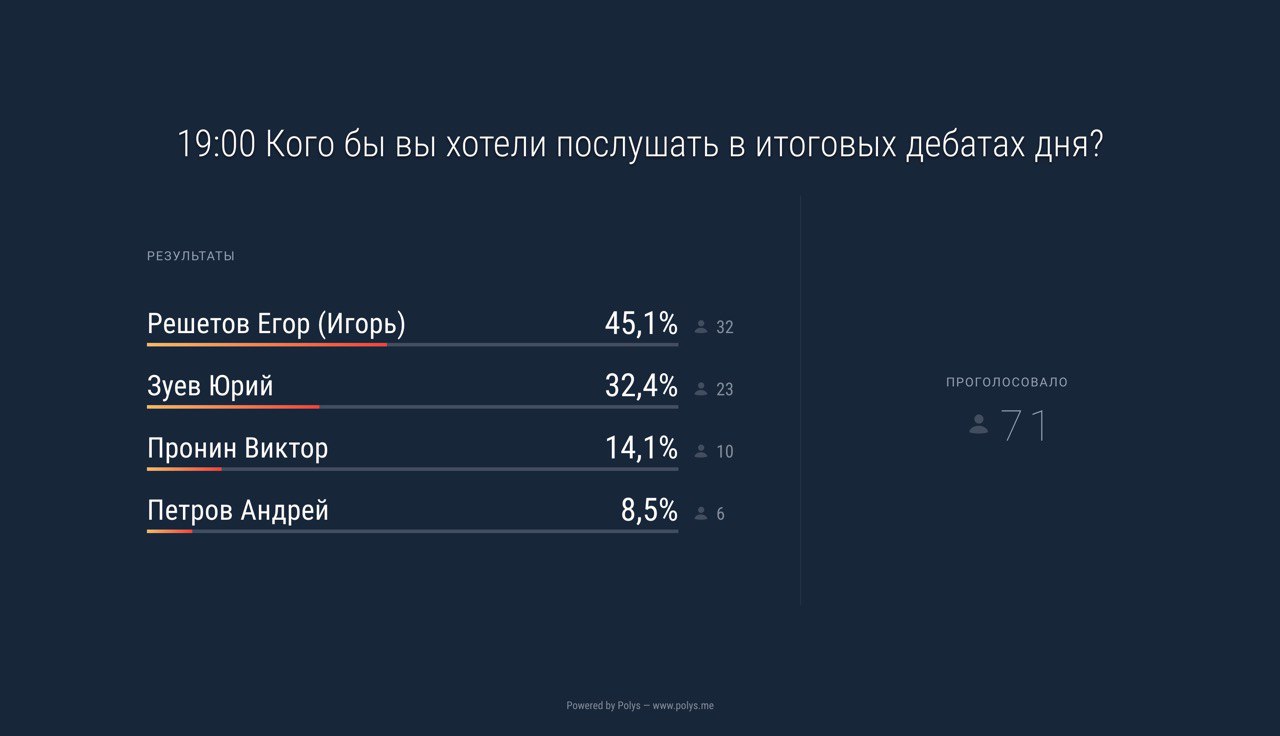 19:00 Кого бы вы хотели послушать в итоговых дебатах дня?

РЕЗУЛЬТАТЫ

Решетов Егор (Игорь) 45,1% 32

Зуев Юрий 32,4% 23

Пронин Виктор 14,1% 10

Петров Андрей 8,5% 6

ПРОГОЛОСОВАЛО

71

Powered by Polys — www.polys.me